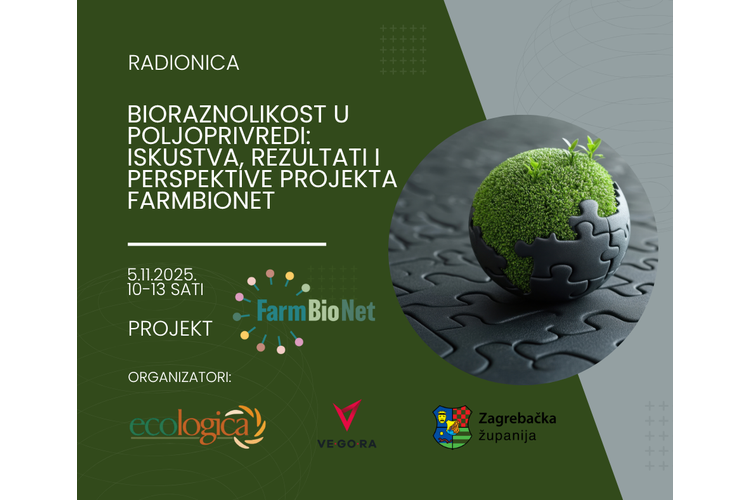 RADIONICA

BIORAZNOLIKOST U POLJOPRIVREDI: ISKUSTVA, REZULTATI I PERSPEKTIVE PROJEKTA FARMBIONET

5.11.2025.
10-13 SATI

PROJEKT

FarmBioNet

ORGANIZATORI:

ecologica

VEGORA

Zagrebačka županija